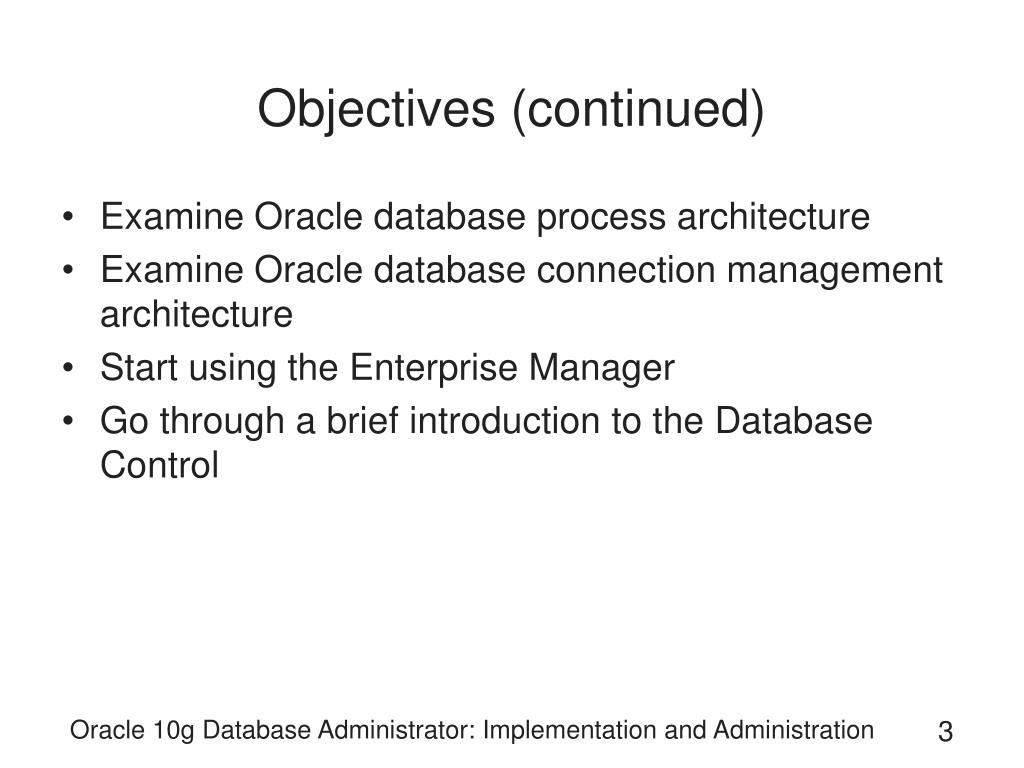 Objectives (continued)

• Examine Oracle database process architecture
• Examine Oracle database connection management architecture
• Start using the Enterprise Manager
• Go through a brief introduction to the Database Control

Oracle 10g Database Administrator: Implementation and Administration

3